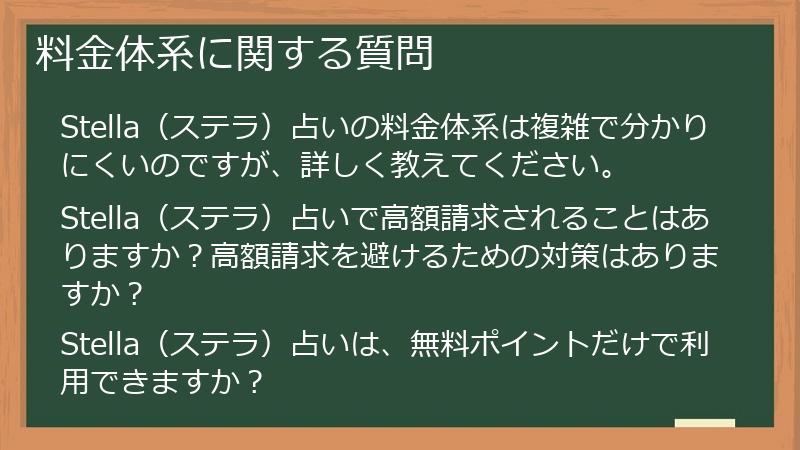 料金体系に関する質問

Stella（ステラ）占いの料金体系は複雑で分かりにくいのですが、詳しく教えてください。

Stella（ステラ）占いで高額請求されることはありますか？高額請求を避けるための対策はありますか？

Stella（ステラ）占いは、無料ポイントだけで利用できますか？